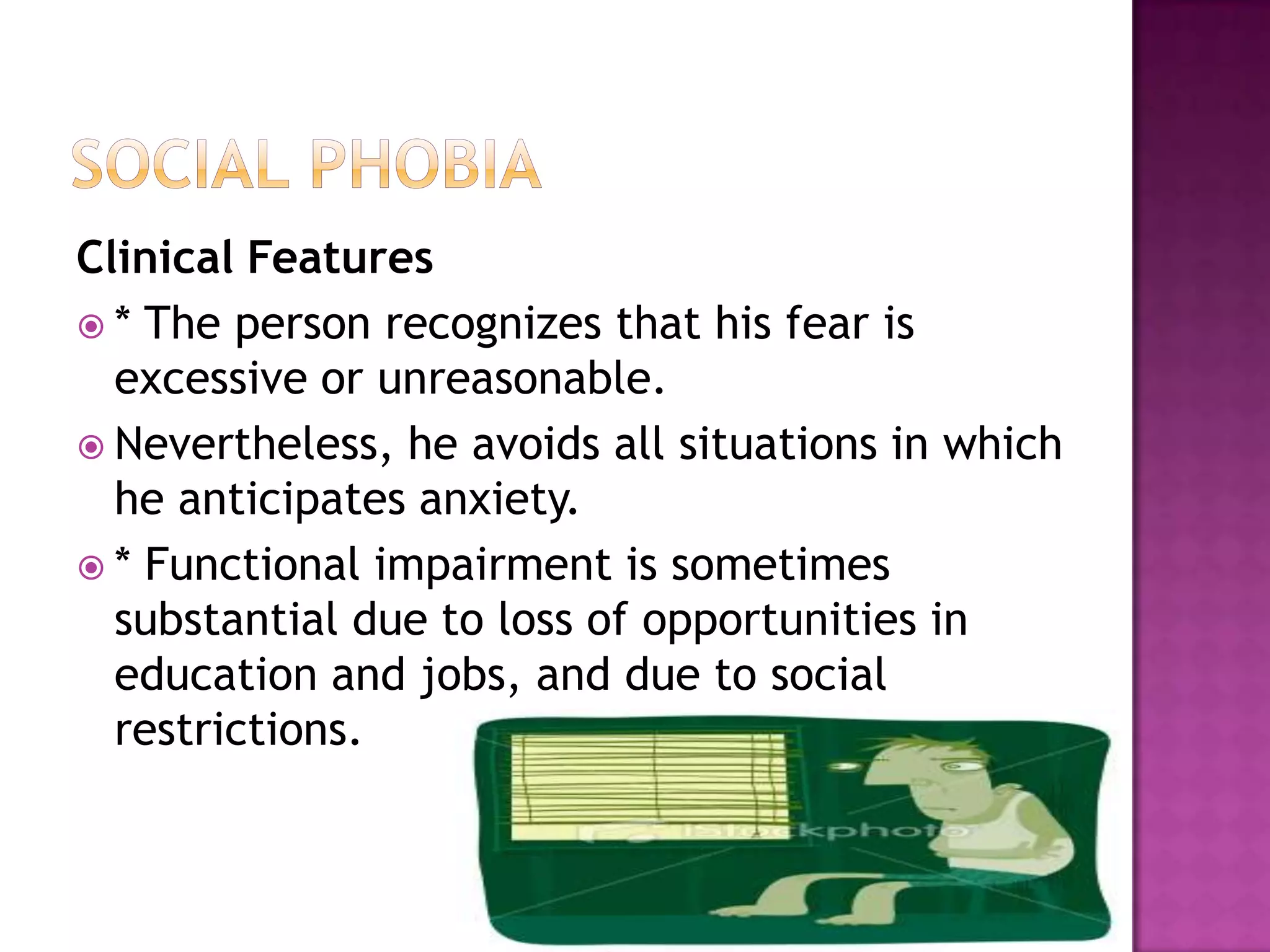 SOCIAL PHOBIA

Clinical Features

* The person recognizes that his fear is excessive or unreasonable.

Nevertheless, he avoids all situations in which he anticipates anxiety.

* Functional impairment is sometimes substantial due to loss of opportunities in education and jobs, and due to social restrictions.

iStockphoto